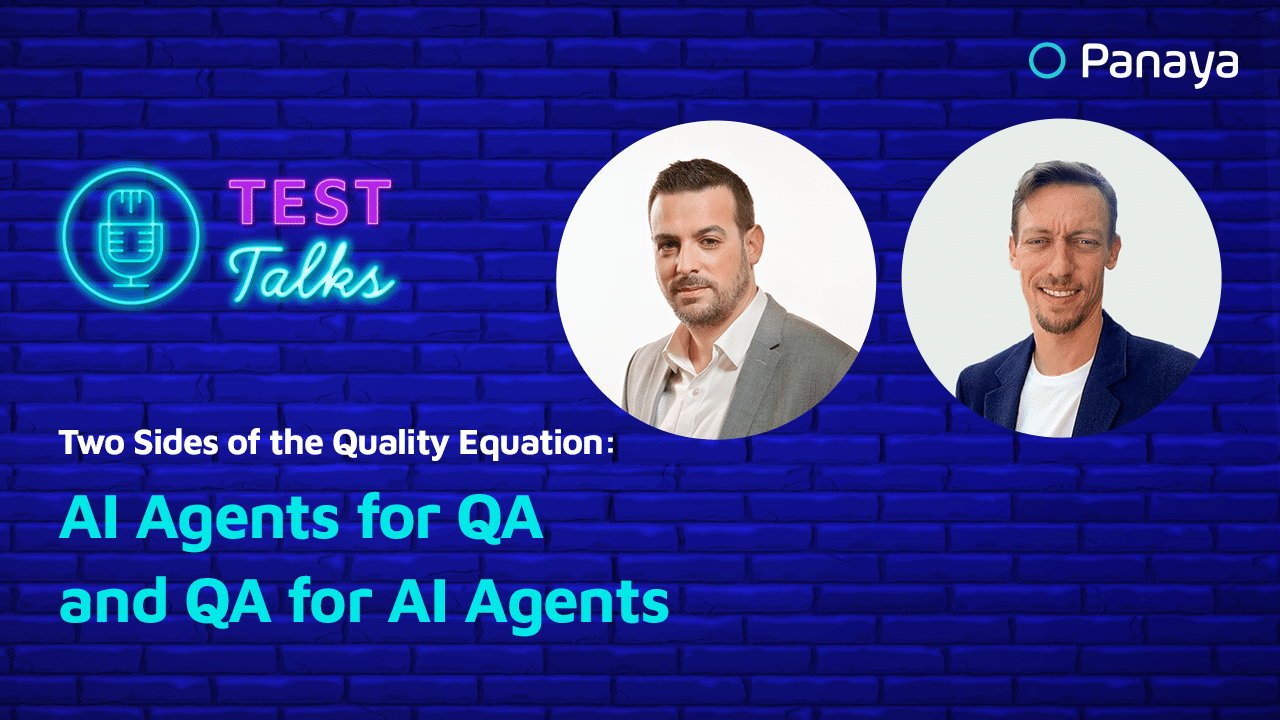 Panaya

TEST
Talks

Two Sides of the Quality Equation:

AI Agents for QA
and QA for AI Agents